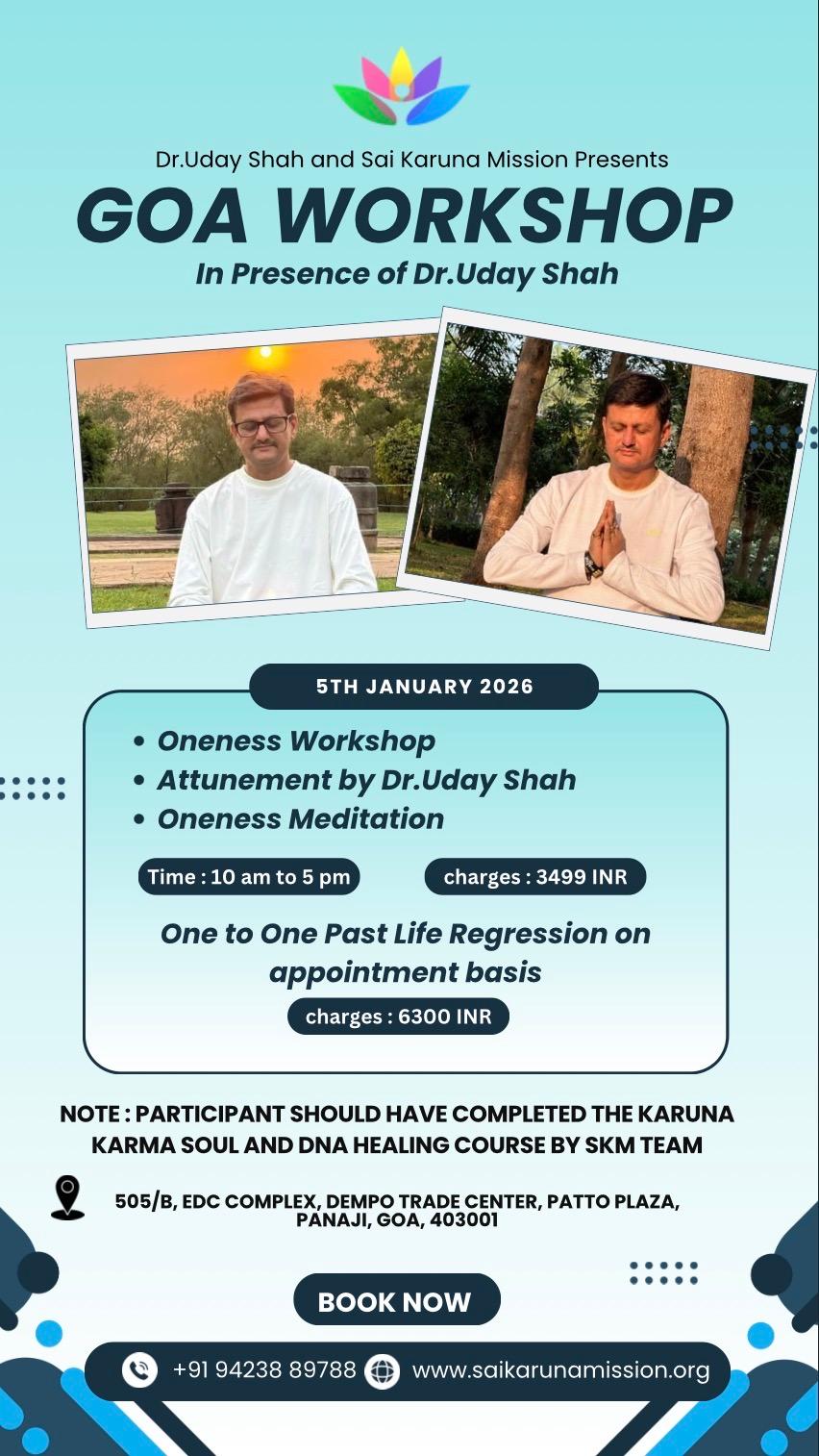 Dr.Uday Shah and Sai Karuna Mission Presents

GOA WORKSHOP

In Presence of Dr.Uday Shah

5TH JANUARY 2026

• Oneness Workshop
• Attunement by Dr.Uday Shah
• Oneness Meditation

Time : 10 am to 5 pm

charges : 3499 INR

One to One Past Life Regression on appointment basis

charges : 6300 INR

NOTE : PARTICIPANT SHOULD HAVE COMPLETED THE KARUNA KARMA SOUL AND DNA HEALING COURSE BY SKM TEAM

505/B, EDC COMPLEX, DEMPO TRADE CENTER, PATTO PLAZA, PANAJI, GOA, 403001

BOOK NOW

+91 94238 89788 www.saikarunamission.org